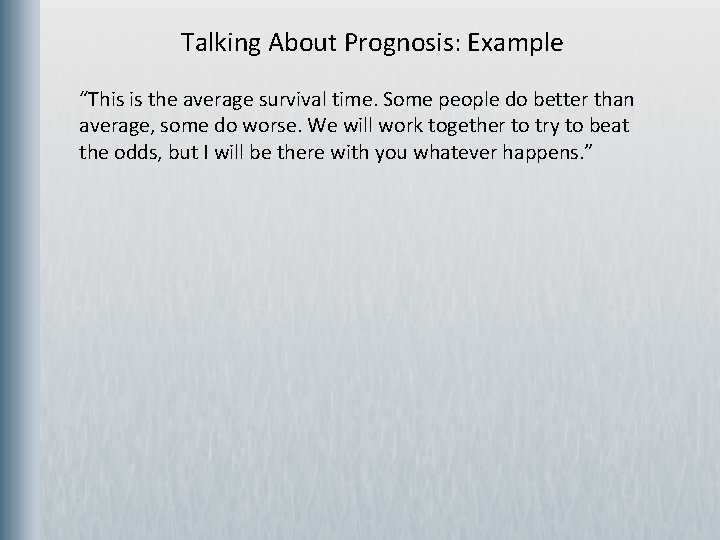 Talking About Prognosis: Example

“This is the average survival time. Some people do better than average, some do worse. We will work together to try to beat the odds, but I will be there with you whatever happens.”